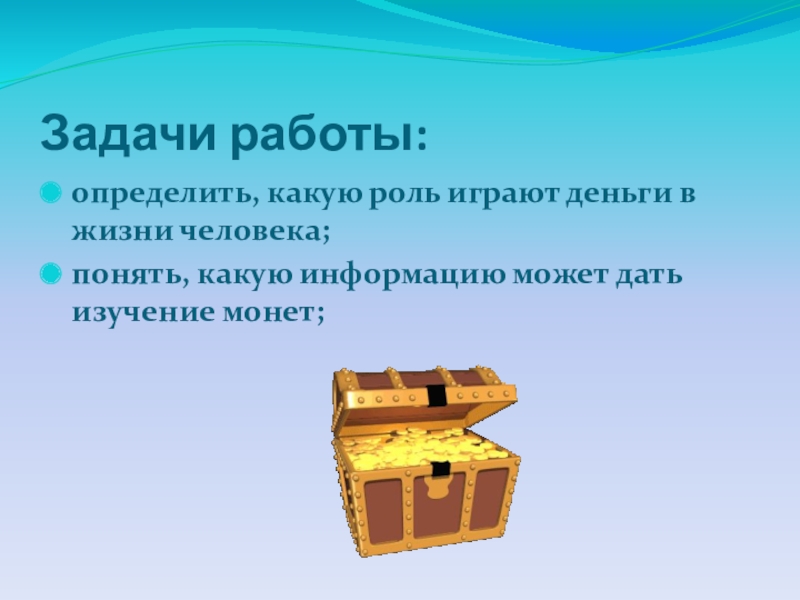 Задачи работы:

определить, какую роль играют деньги в жизни человека;

понять, какую информацию может дать изучение монет;